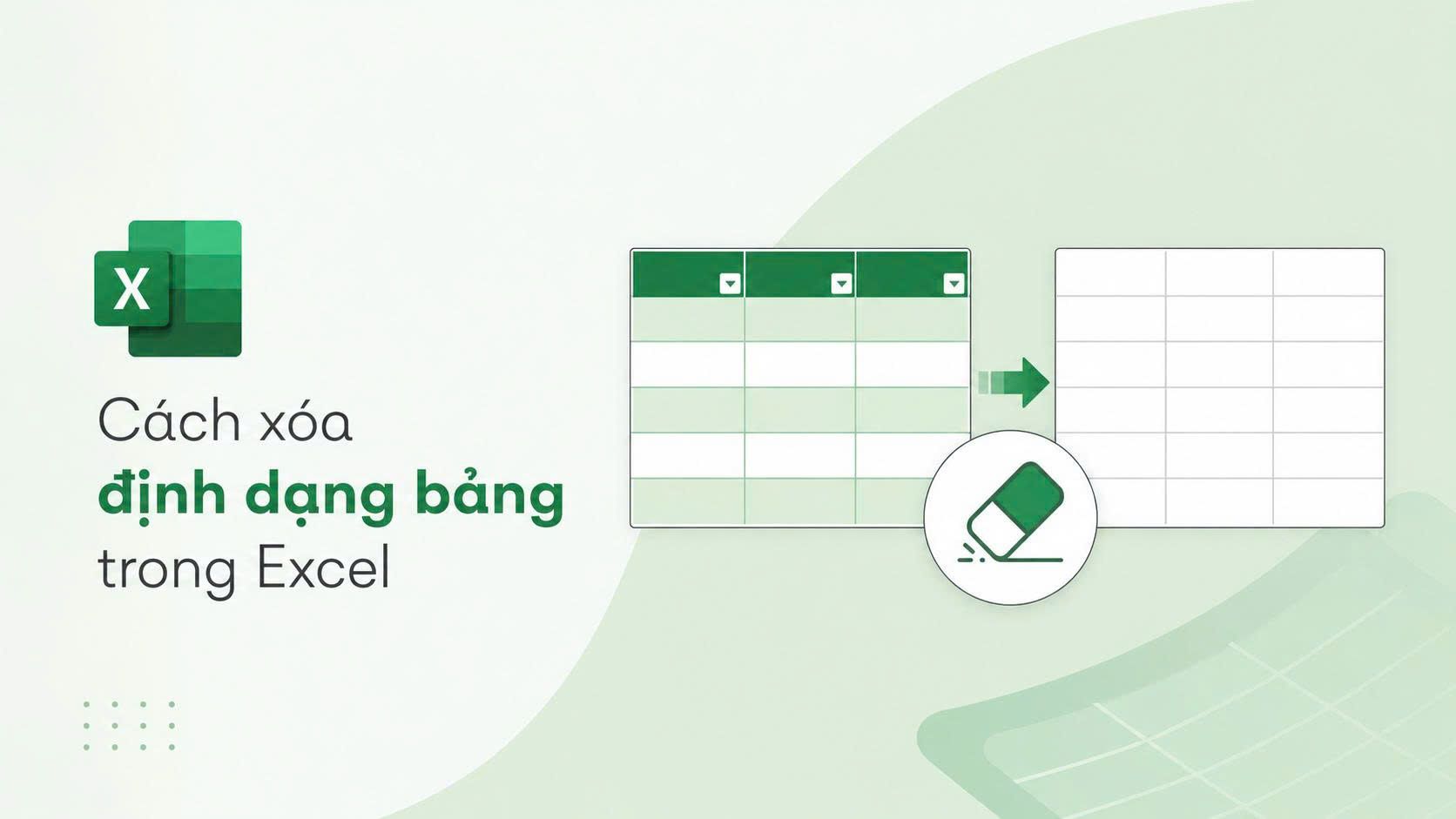 X

Cách xóa
định dạng bảng
trong Excel